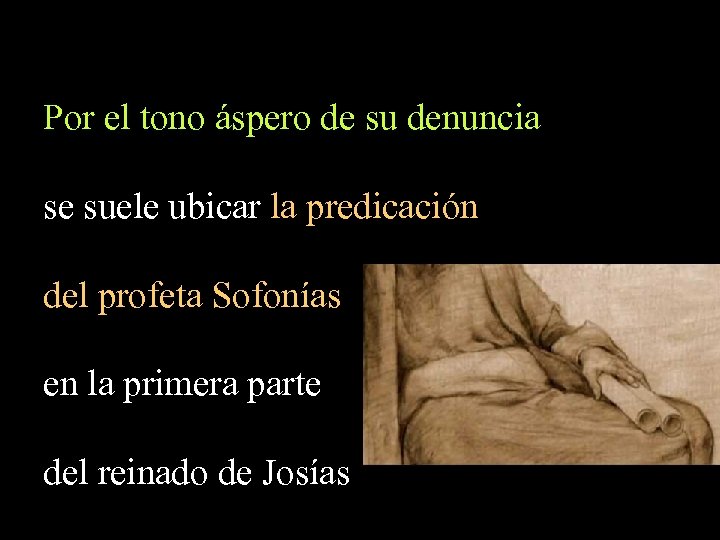 Por el tono áspero de su denuncia

se suele ubicar la predicación

del profeta Sofonías

en la primera parte

del reinado de Josías